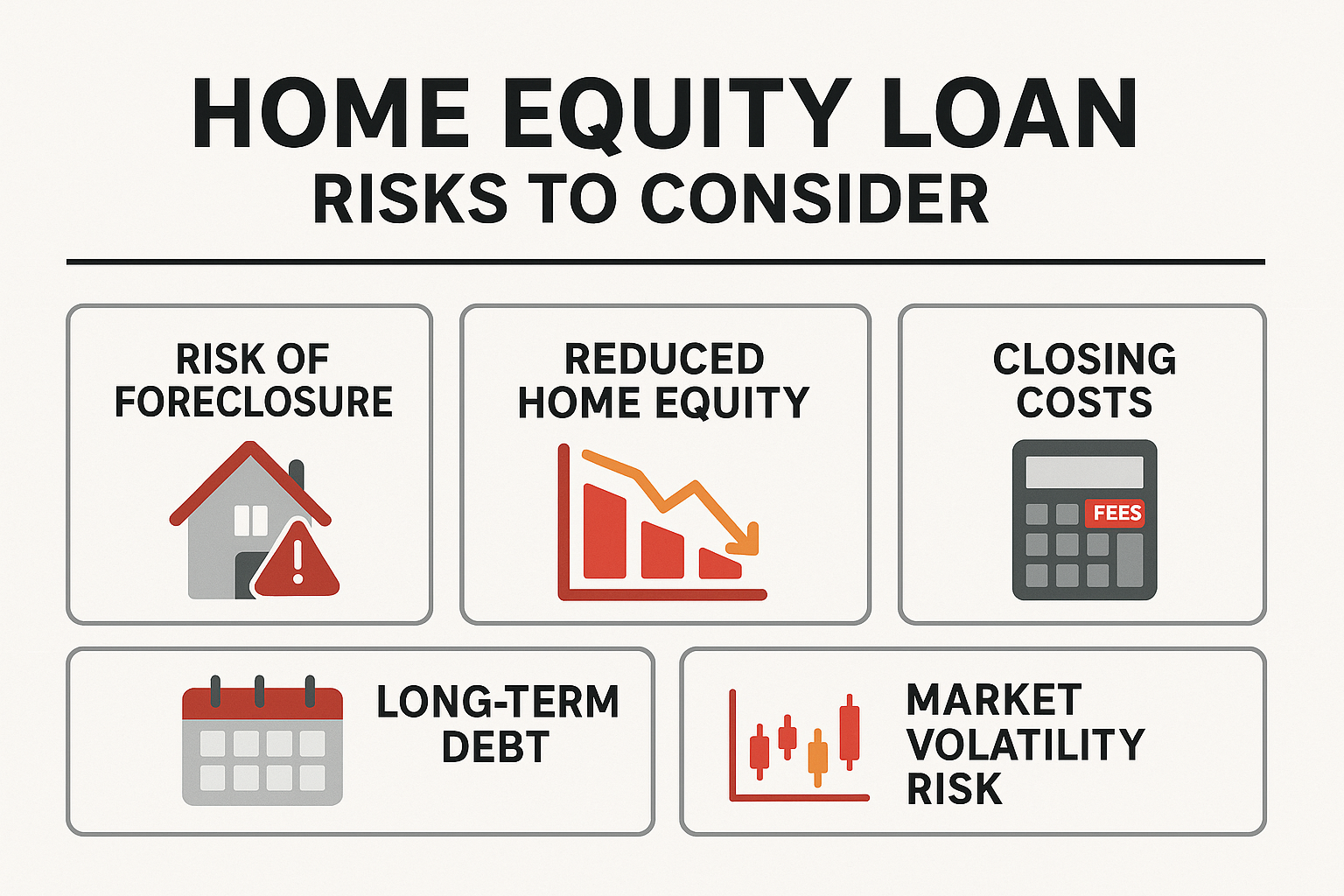 HOME EQUITY LOAN
RISKS TO CONSIDER

RISK OF FORECLOSURE

REDUCED HOME EQUITY

CLOSING COSTS

FEES

LONG-TERM DEBT

MARKET VOLATILITY RISK